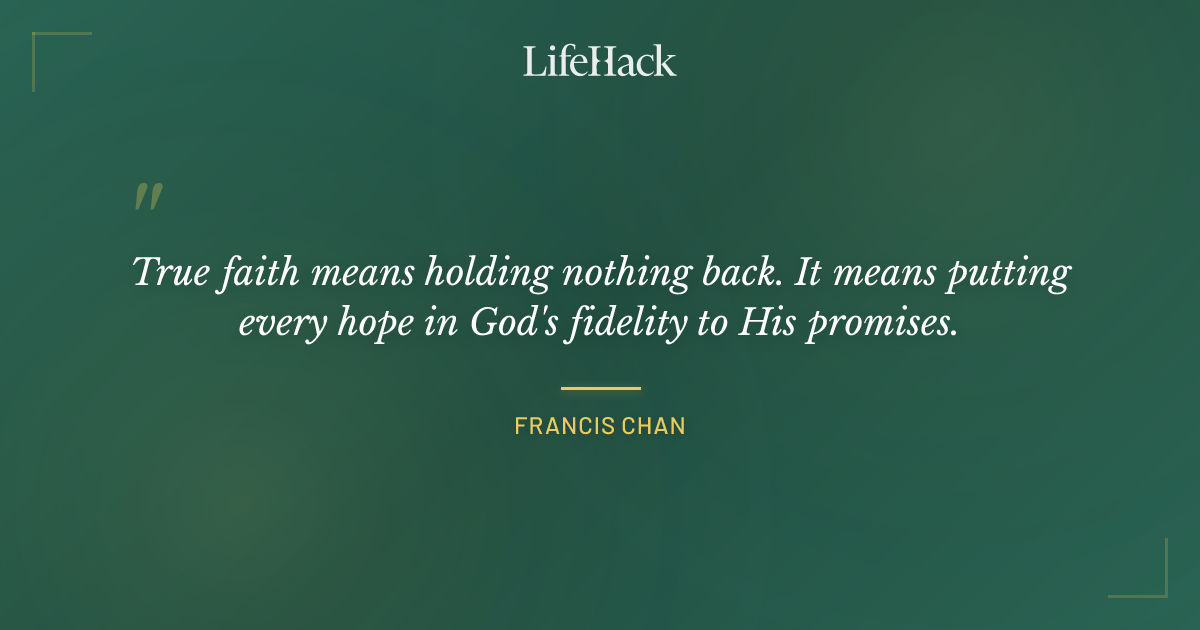 LifeHack

"

True faith means holding nothing back. It means putting every hope in God's fidelity to His promises.

FRANCIS CHAN